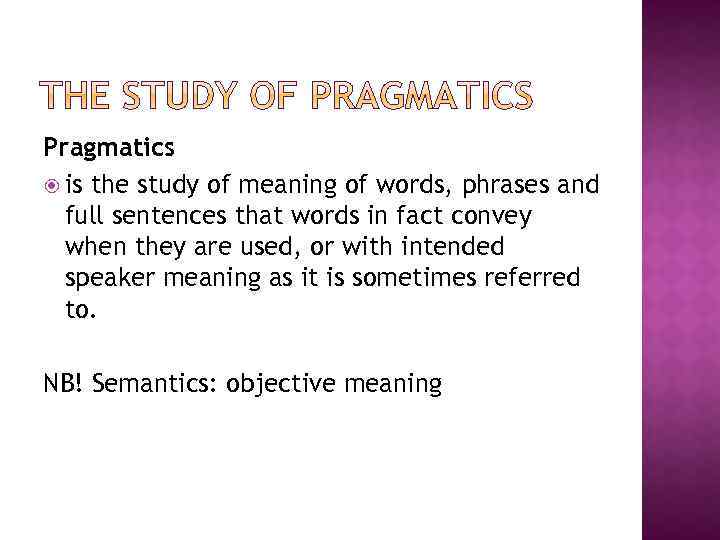 THE STUDY OF PRAGMATICS

Pragmatics

is the study of meaning of words, phrases and full sentences that words in fact convey when they are used, or with intended speaker meaning as it is sometimes referred to.

NB! Semantics: objective meaning